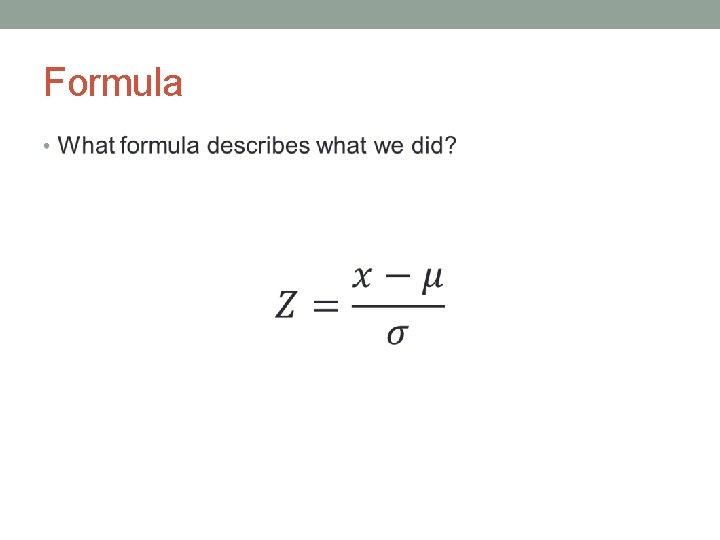 Formula

• What formula describes what we did?

$Z = \frac{x - \mu}{\sigma}$